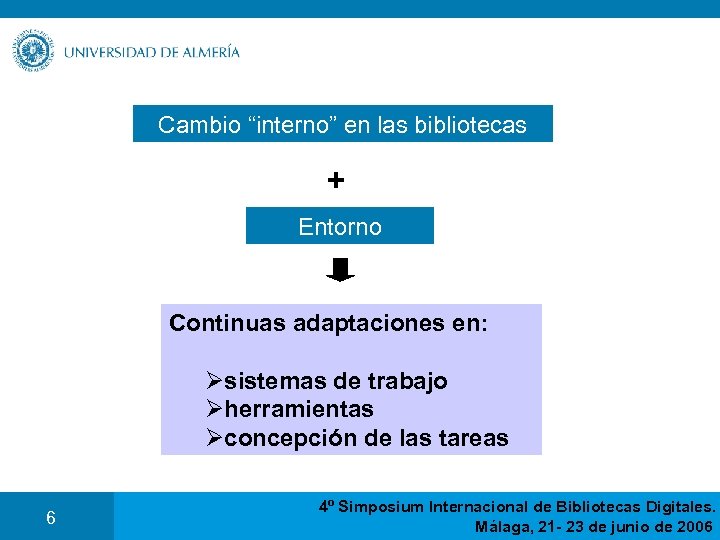 UNIVERSIDAD DE ALMERÍA

Cambio “interno” en las bibliotecas

+

Entorno

Continuas adaptaciones en:

➢sistemas de trabajo
➢herramientas
➢concepción de las tareas

6

4º Simposium Internacional de Bibliotecas Digitales.
Málaga, 21- 23 de junio de 2006